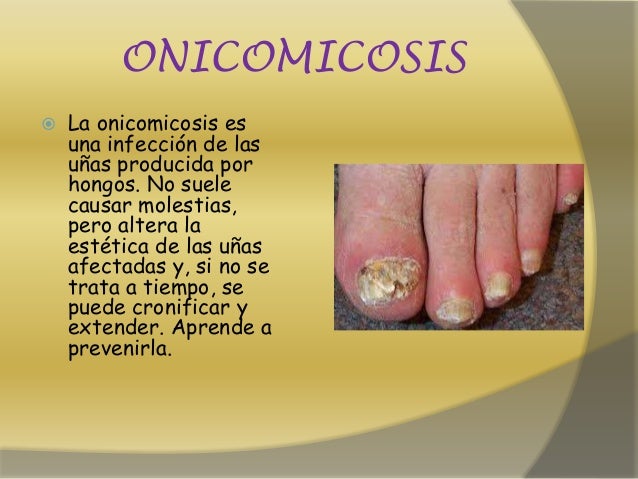 ONICOMICOSIS

La onicomicosis es una infección de las uñas producida por hongos. No suele causar molestias, pero altera la estética de las uñas afectadas y, si no se trata a tiempo, se puede cronificar y extender. Aprende a prevenirla.